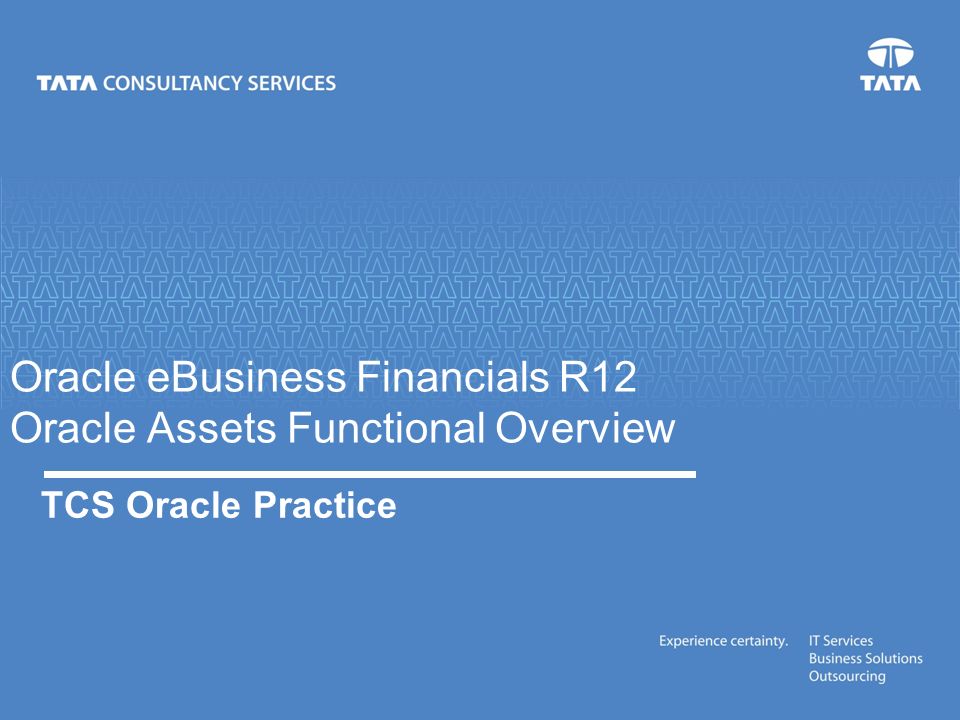 TATA CONSULTANCY SERVICES

TATA

Oracle eBusiness Financials R12
Oracle Assets Functional Overview

TCS Oracle Practice

Experience certainty.

IT Services
Business Solutions
Outsourcing